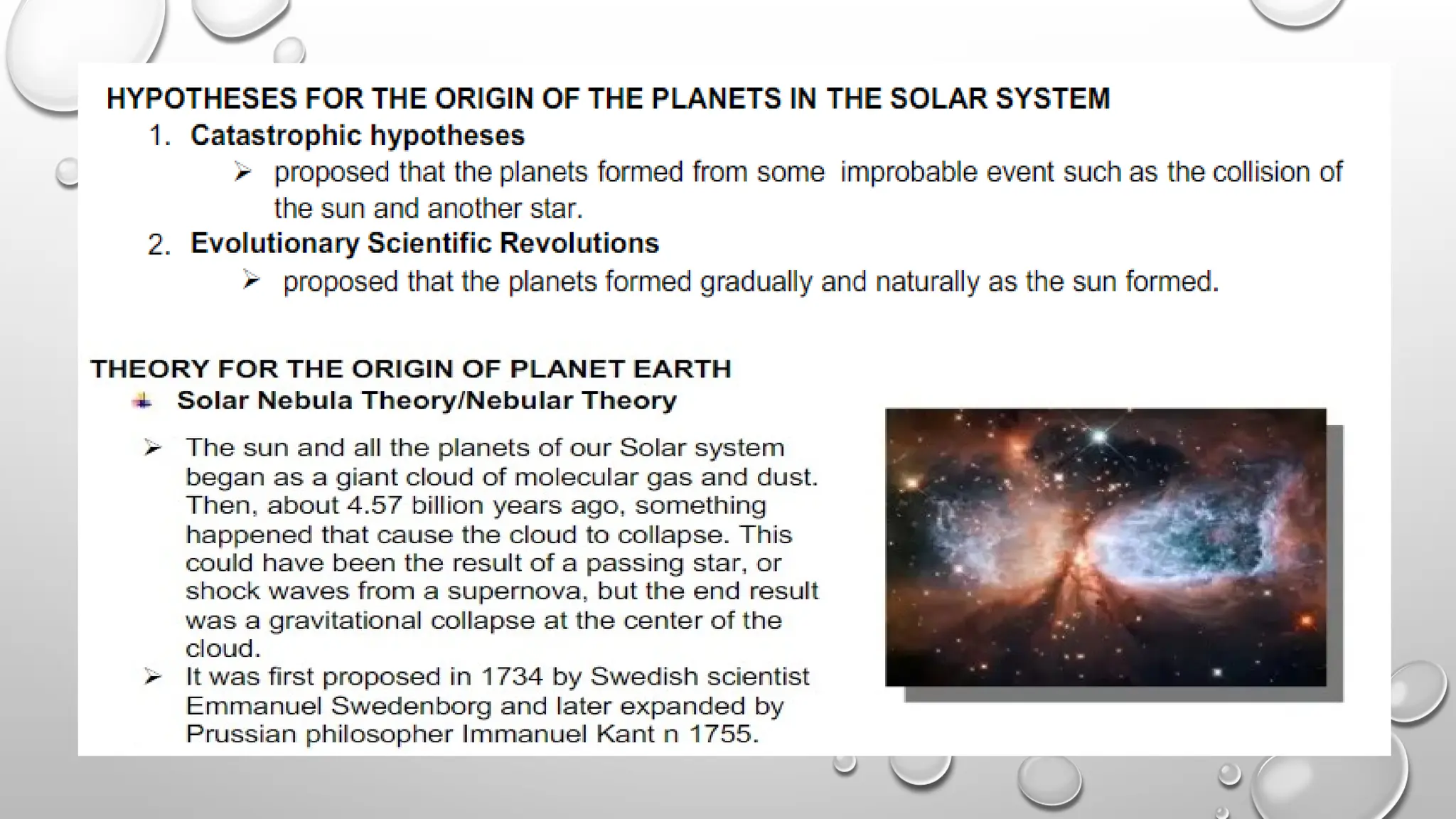 HYPOTHESES FOR THE ORIGIN OF THE PLANETS IN THE SOLAR SYSTEM

1. Catastrophic hypotheses

➢ proposed that the planets formed from some improbable event such as the collision of the sun and another star.

2. Evolutionary Scientific Revolutions

➢ proposed that the planets formed gradually and naturally as the sun formed.

THEORY FOR THE ORIGIN OF PLANET EARTH

Solar Nebula Theory/Nebular Theory

➢ The sun and all the planets of our Solar system began as a giant cloud of molecular gas and dust. Then, about 4.57 billion years ago, something happened that cause the cloud to collapse. This could have been the result of a passing star, or shock waves from a supernova, but the end result was a gravitational collapse at the center of the cloud.

➢ It was first proposed in 1734 by Swedish scientist Emmanuel Swedenborg and later expanded by Prussian philosopher Immanuel Kant n 1755.